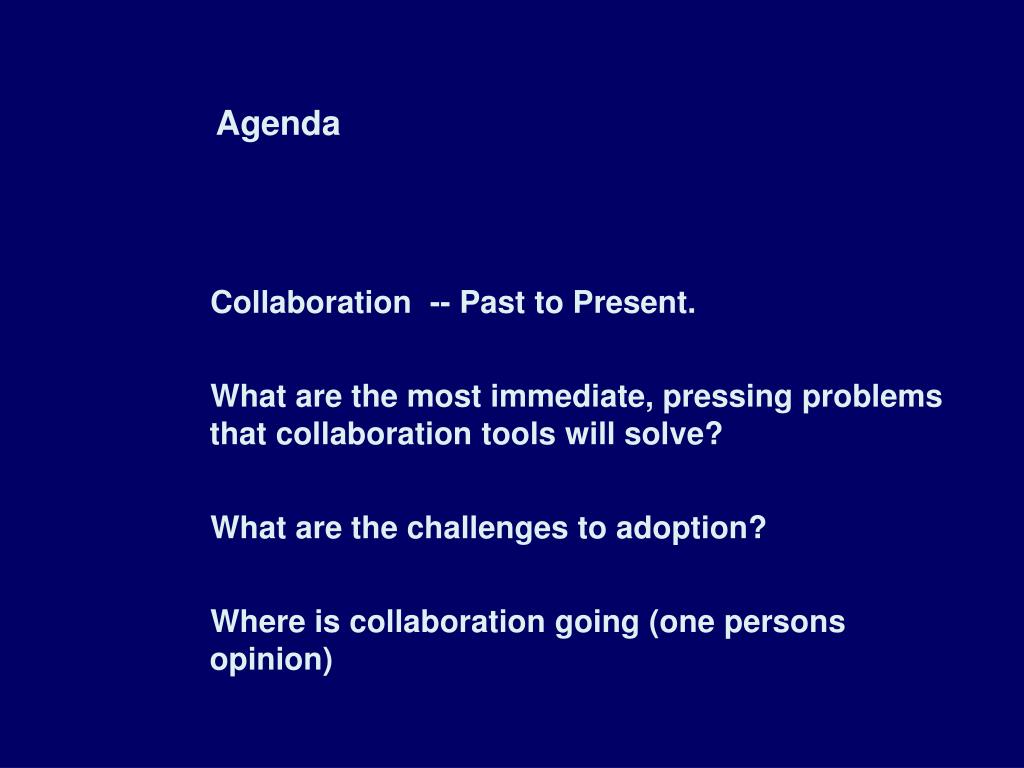 Agenda

Collaboration -- Past to Present.

What are the most immediate, pressing problems that collaboration tools will solve?

What are the challenges to adoption?

Where is collaboration going (one persons opinion)